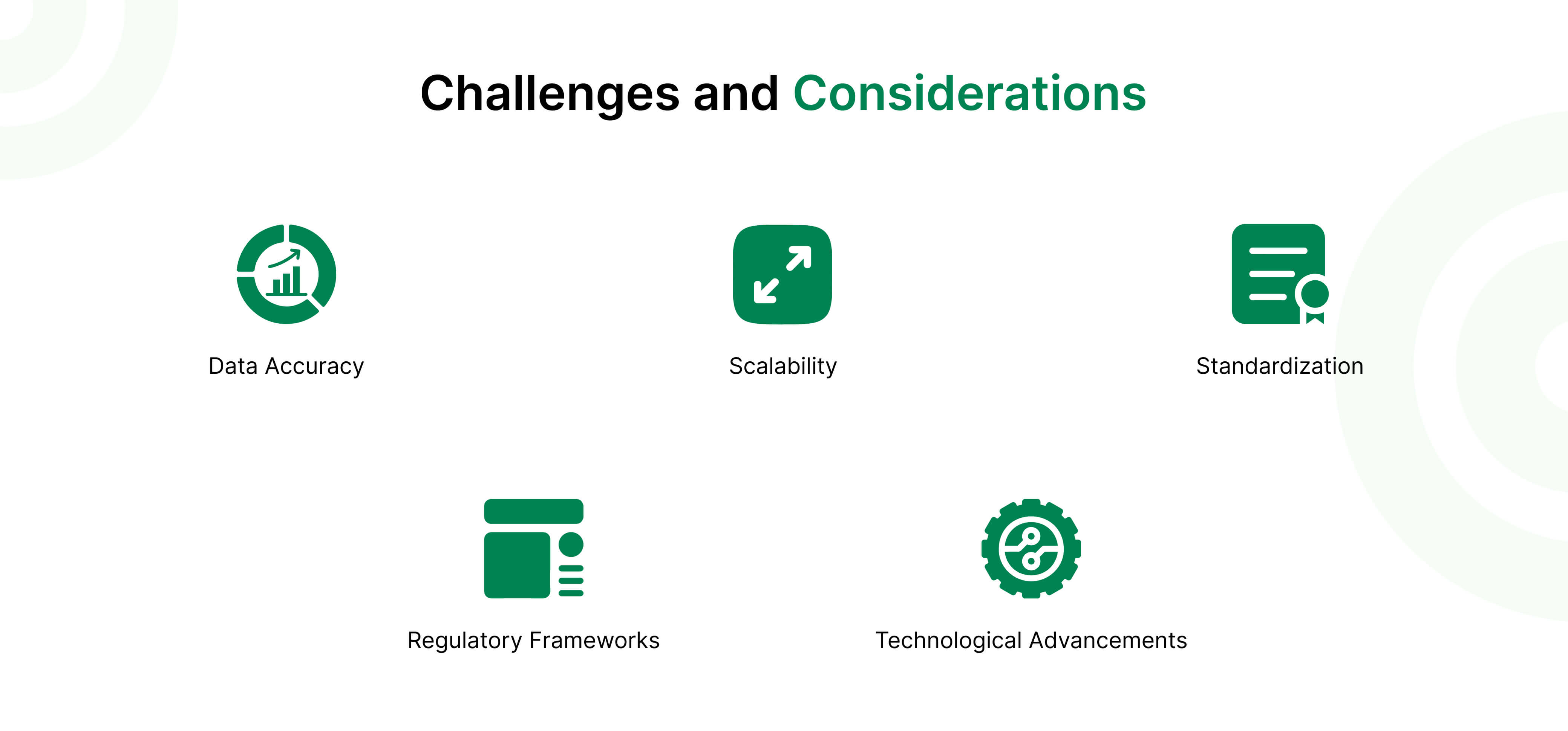 Challenges and Considerations

Data Accuracy

Scalability

Standardization

Regulatory Frameworks

Technological Advancements